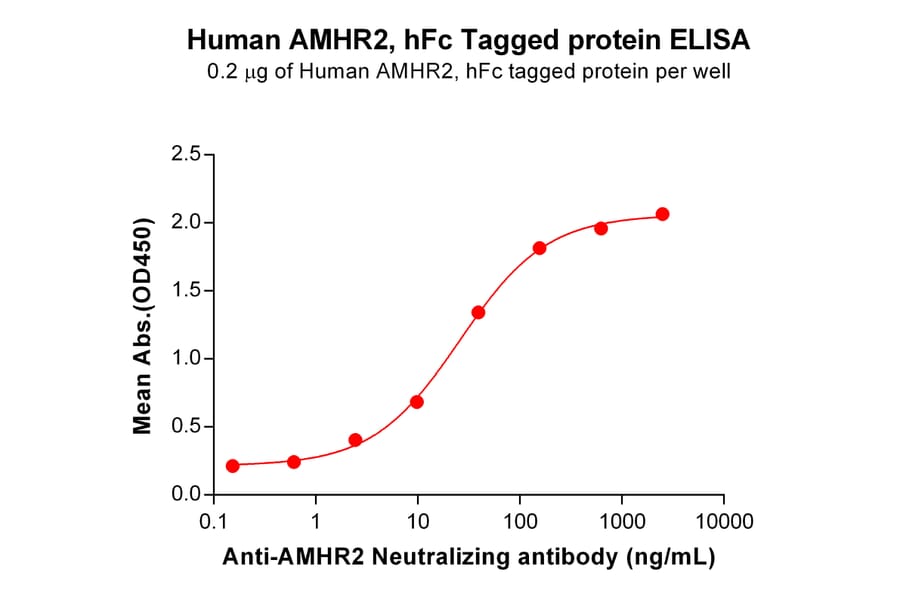 Human AMHR2, hFc Tagged protein ELISA
0.2 μg of Human AMHR2, hFc tagged protein per well

Mean Abs.(OD450)

2.5
2.0
1.5
1.0
0.5
0.0

0.1
1
10
100
1000
10000

Anti-AMHR2 Neutralizing antibody (ng/mL)